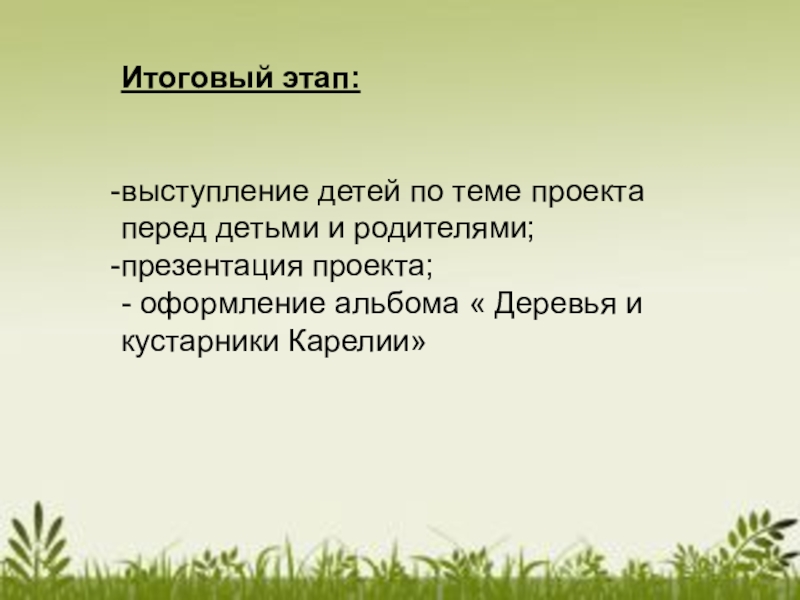 Итоговый этап:

-выступление детей по теме проекта перед детьми и родителями;
-презентация проекта;
- оформление альбома « Деревья и кустарники Карелии»